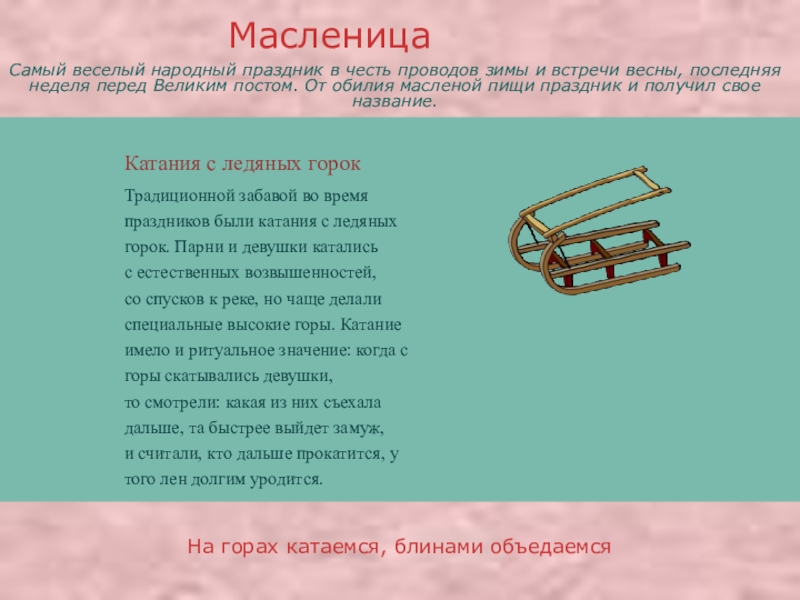 Масленица

Самый веселый народный праздник в честь проводов зимы и встречи весны, последняя неделя перед Великим постом. От обилия масленой пищи праздник и получил свое название.

Катания с ледяных горок

Традиционной забавой во время праздников были катания с ледяных горок. Парни и девушки катались с естественных возвышенностей, со спусков к реке, но чаще делали специальные высокие горы. Катание имело и ритуальное значение: когда с горы скатывались девушки, то смотрели: какая из них съехала дальше, та быстрее выйдет замуж, и считали, кто дальше прокатится, у того лен долгим уродится.

На горах катаемся, блинами объедаемся